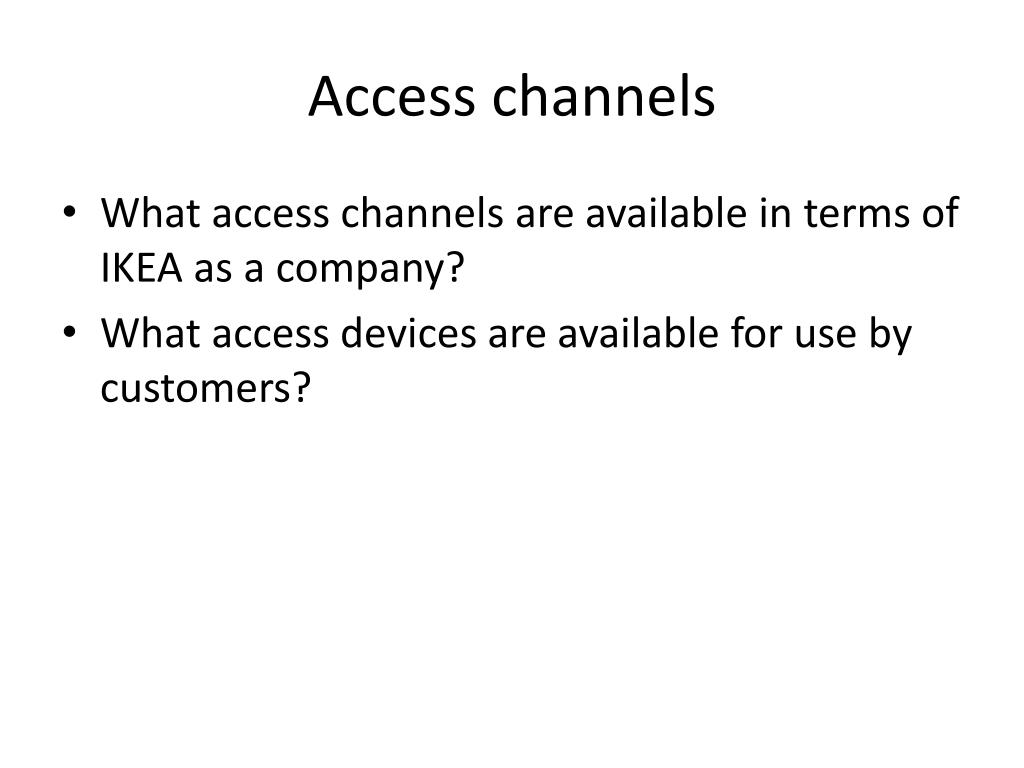 Access channels

• What access channels are available in terms of IKEA as a company?
• What access devices are available for use by customers?